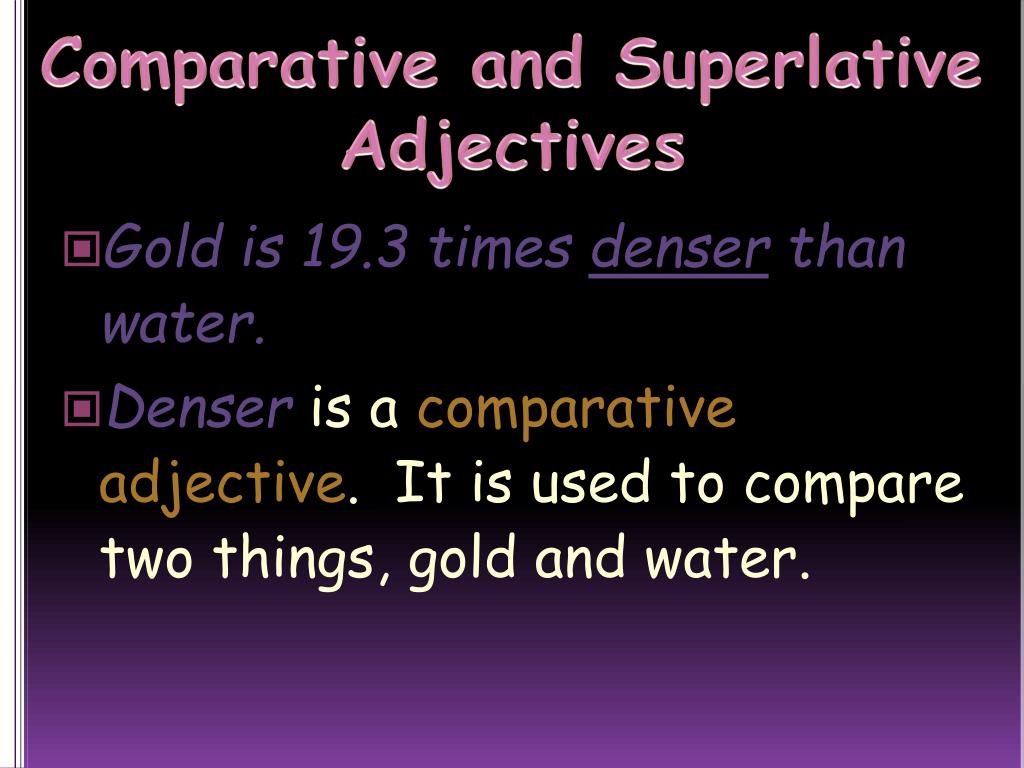 Comparative and Superlative Adjectives

Gold is 19.3 times denser than water.

Denser is a comparative adjective. It is used to compare two things, gold and water.